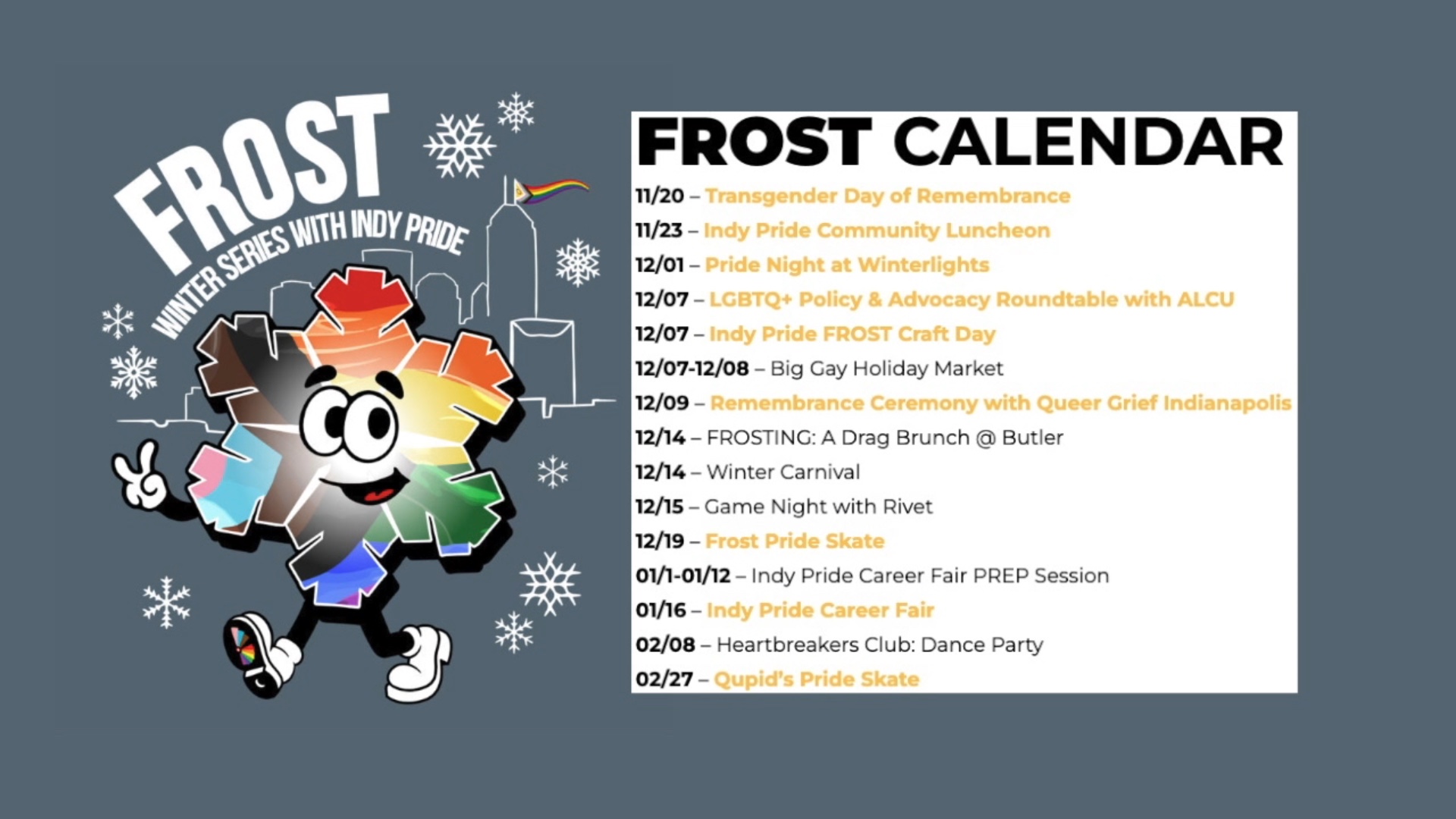 FROST
WINTER SERIES WITH INDY PRIDE

FROST CALENDAR

11/20 – Transgender Day of Remembrance
11/23 – Indy Pride Community Luncheon
12/01 – Pride Night at Winterlights
12/07 – LGBTQ+ Policy & Advocacy Roundtable with ALCU
12/07 – Indy Pride FROST Craft Day
12/07-12/08 – Big Gay Holiday Market
12/09 – Remembrance Ceremony with Queer Grief Indianapolis
12/14 – FROSTING: A Drag Brunch @ Butler
12/14 – Winter Carnival
12/15 – Game Night with Rivet
12/19 – Frost Pride Skate
01/1-01/12 – Indy Pride Career Fair PREP Session
01/16 – Indy Pride Career Fair
02/08 – Heartbreakers Club: Dance Party
02/27 – Qupid's Pride Skate